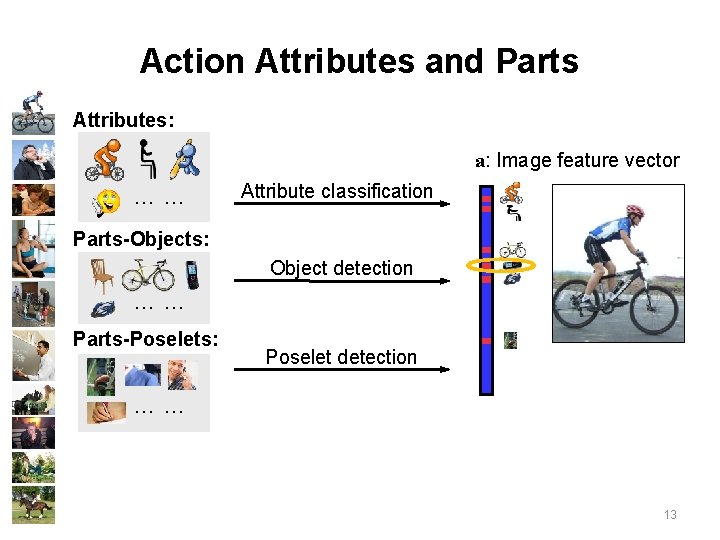 Action Attributes and Parts

Attributes:

… …

Parts-Objects:

… …

Parts-Poselets:

… …

Attribute classification

Object detection

Poselet detection

$\mathbf{a}$: Image feature vector

13